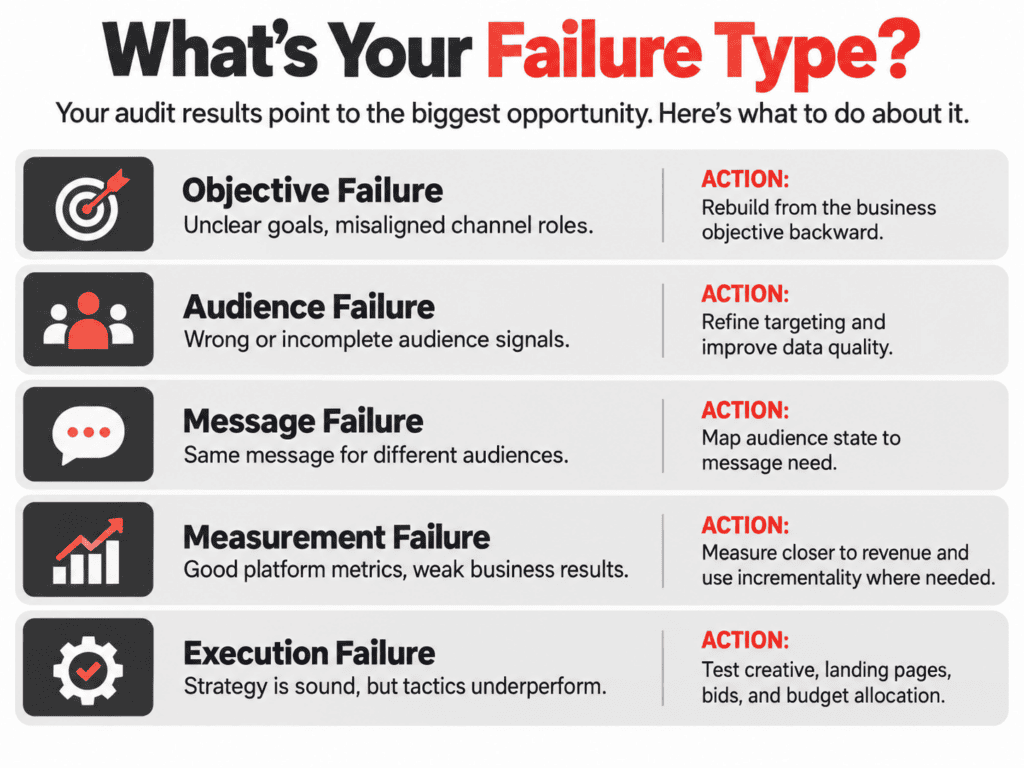 What's Your Failure Type?

Your audit results point to the biggest opportunity. Here's what to do about it.

Objective Failure
Unclear goals, misaligned channel roles.

ACTION:
Rebuild from the business objective backward.

Audience Failure
Wrong or incomplete audience signals.

ACTION:
Refine targeting and improve data quality.

Message Failure
Same message for different audiences.

ACTION:
Map audience state to message need.

Measurement Failure
Good platform metrics, weak business results.

ACTION:
Measure closer to revenue and use incrementality where needed.

Execution Failure
Strategy is sound, but tactics underperform.

ACTION:
Test creative, landing pages, bids, and budget allocation.